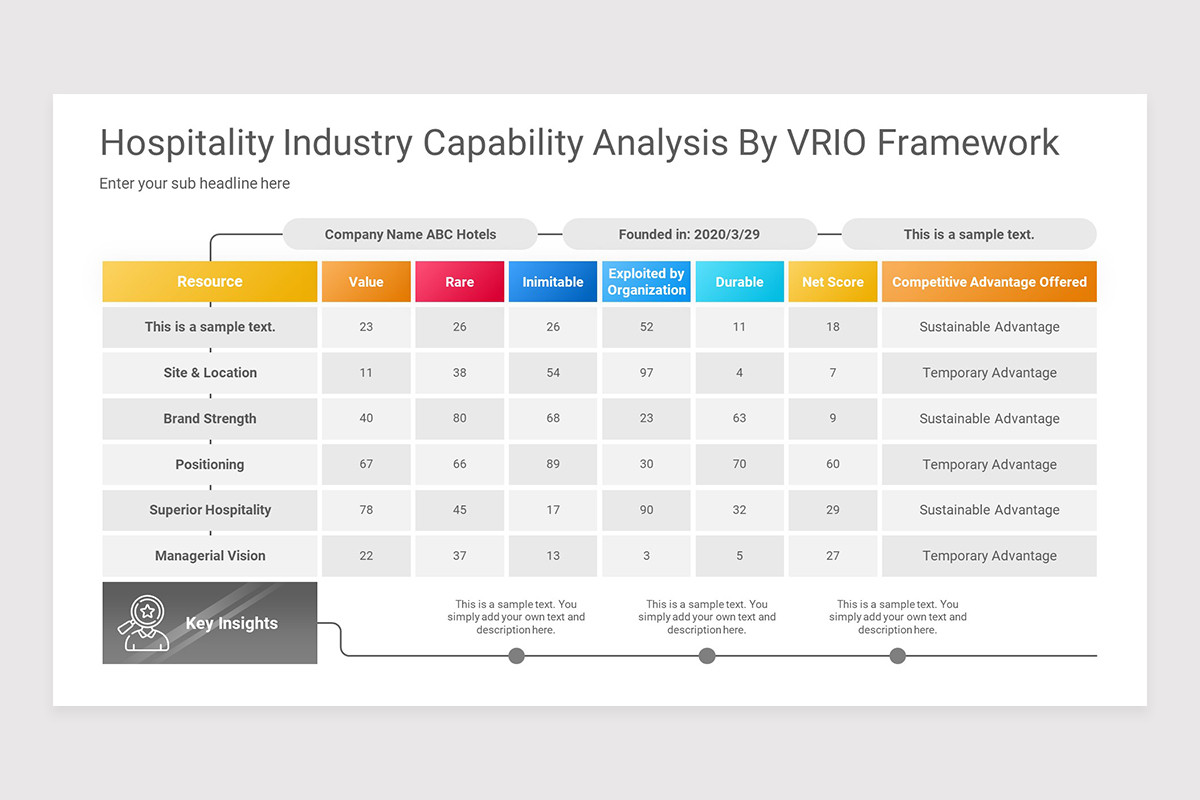 Hospitality Industry Capability Analysis By VRIO Framework

Enter your sub headline here

Company Name ABC Hotels

Founded in: 2020/3/29

This is a sample text.

| Resource | Value | Rare | Inimitable | Exploited by Organization | Durable | Net Score | Competitive Advantage Offered |
|---|---|---|---|---|---|---|---|
| This is a sample text. | 23 | 26 | 26 | 52 | 11 | 18 | Sustainable Advantage |
| Site & Location | 11 | 38 | 54 | 97 | 4 | 7 | Temporary Advantage |
| Brand Strength | 40 | 80 | 68 | 23 | 63 | 9 | Sustainable Advantage |
| Positioning | 67 | 66 | 89 | 30 | 70 | 60 | Temporary Advantage |
| Superior Hospitality | 78 | 45 | 17 | 90 | 32 | 29 | Sustainable Advantage |
| Managerial Vision | 22 | 37 | 13 | 3 | 5 | 27 | Temporary Advantage |

Key Insights

This is a sample text. You simply add your own text and description here.

This is a sample text. You simply add your own text and description here.

This is a sample text. You simply add your own text and description here.